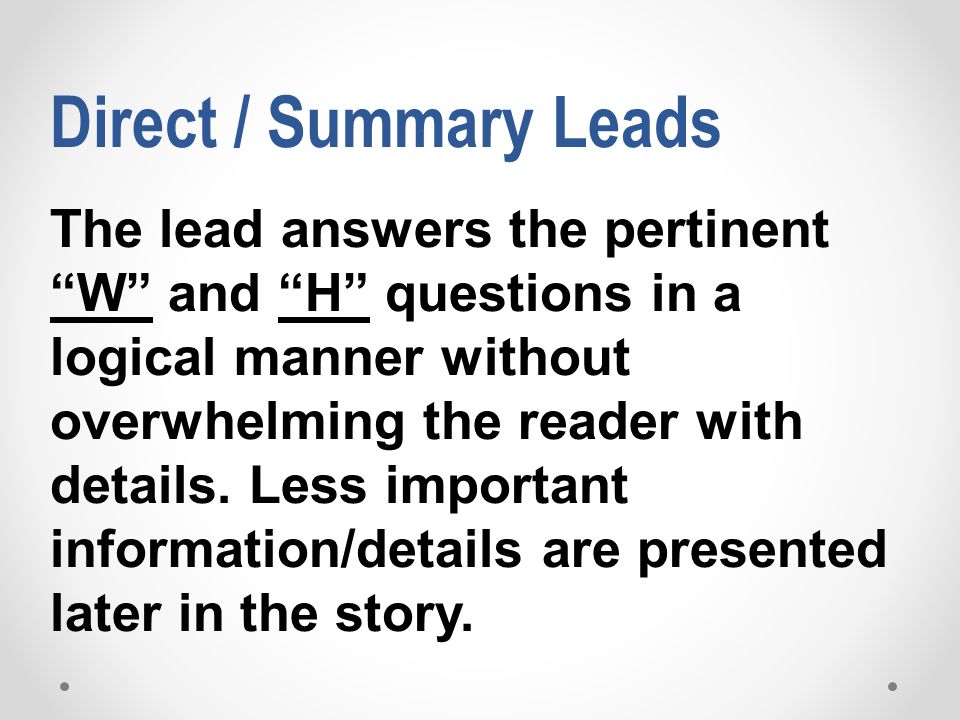 Direct / Summary Leads

The lead answers the pertinent “W” and “H” questions in a logical manner without overwhelming the reader with details. Less important information/details are presented later in the story.